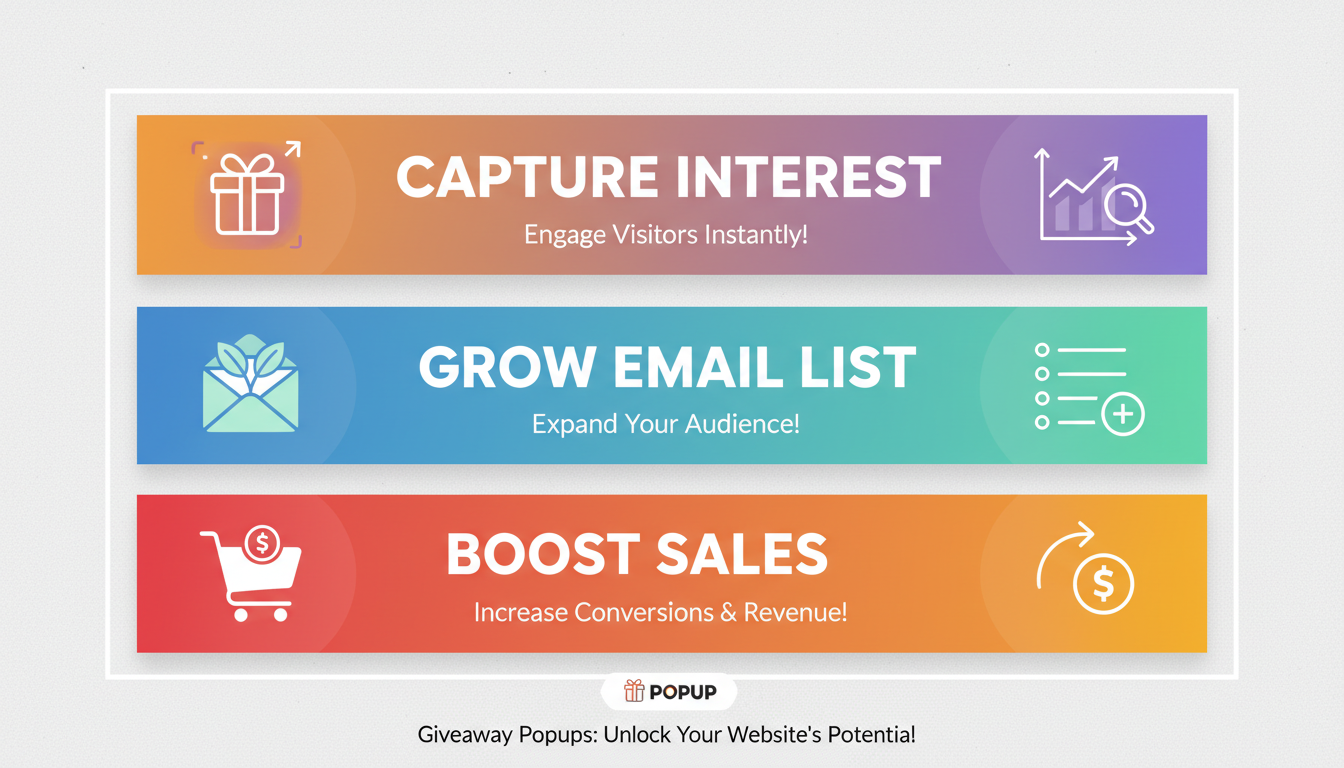 CAPTURE INTEREST
Engage Visitors Instantly!

GROW EMAIL LIST
Expand Your Audience!

BOOST SALES
Increase Conversions & Revenue!

POPUP

Giveaway Popups: Unlock Your Website's Potentia!